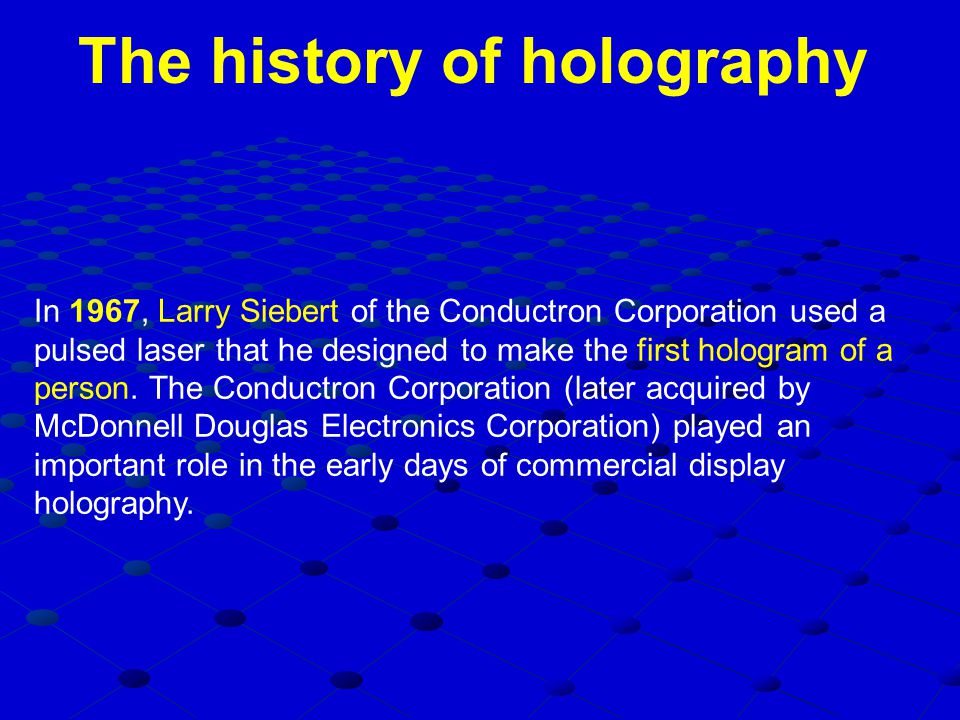 The history of holography

In 1967, Larry Siebert of the Conductron Corporation used a pulsed laser that he designed to make the first hologram of a person. The Conductron Corporation (later acquired by McDonnell Douglas Electronics Corporation) played an important role in the early days of commercial display holography.